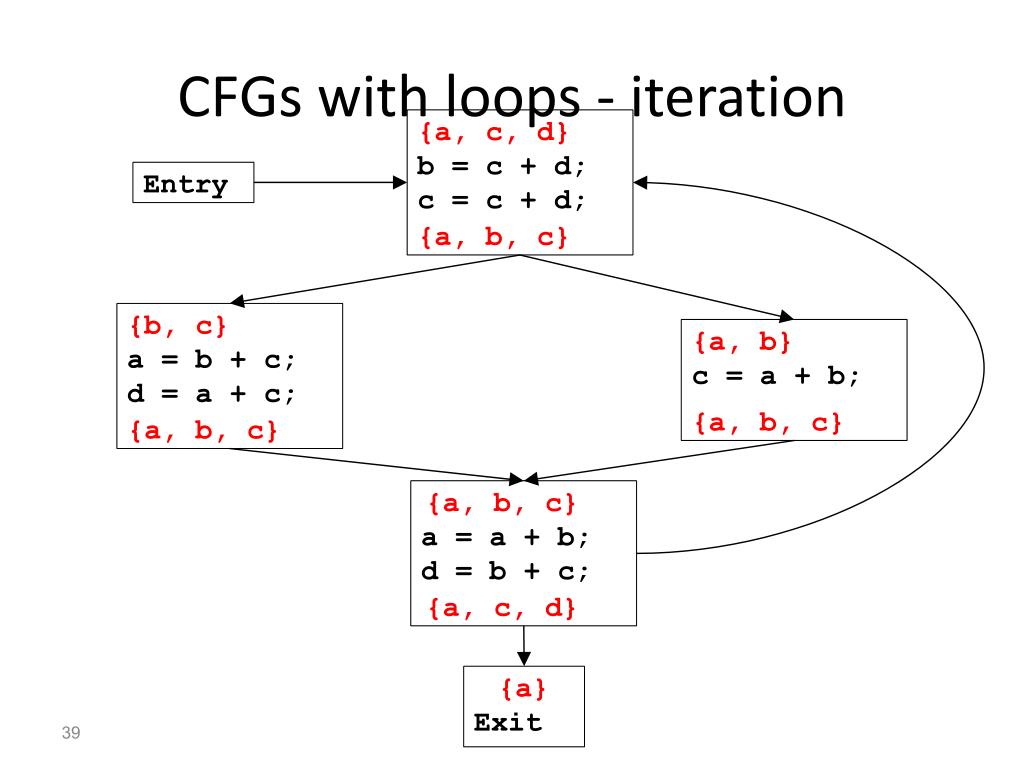 CFGs with loops - iteration

Entry

{a, c, d}
b = c + d;
c = c + d;
{a, b, c}

{b, c}
a = b + c;
d = a + c;
{a, b, c}

{a, b}
c = a + b;
{a, b, c}

{a, b, c}
a = a + b;
d = b + c;
{a, c, d}

{a}
Exit

39